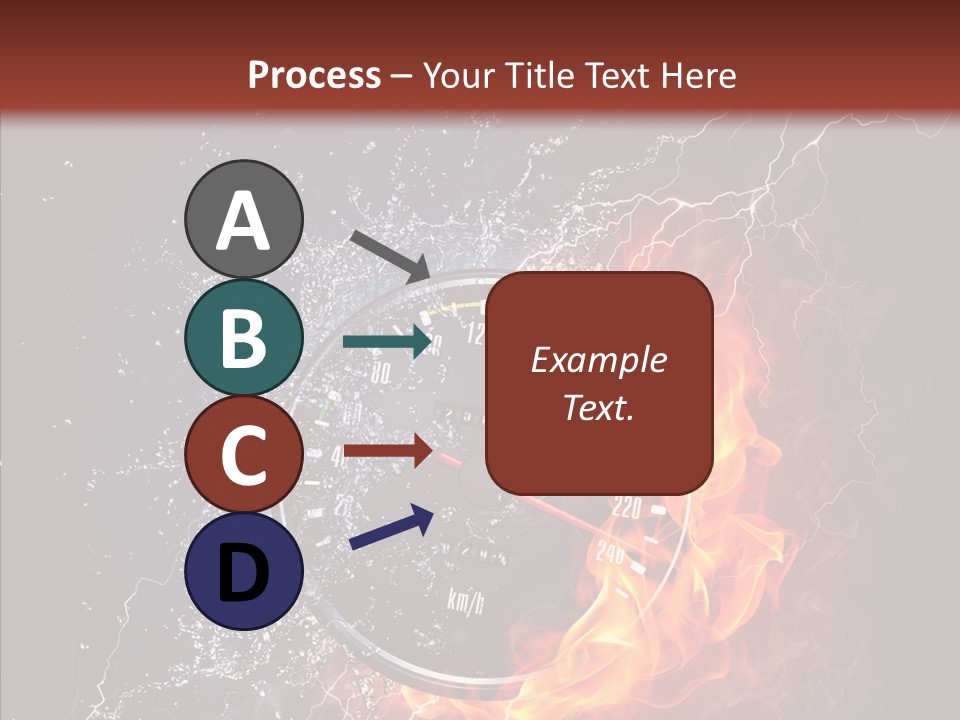 Process – Your Title Text Here

A

B

C

D

Example Text.

80

220

240

km/h